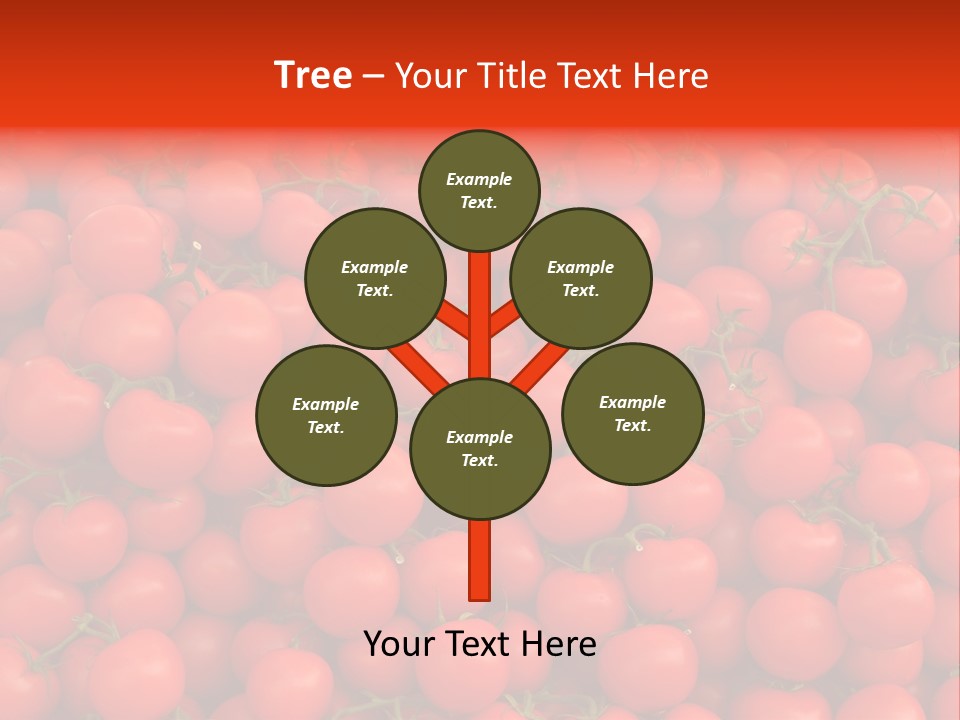 Tree – Your Title Text Here

Example Text.

Example Text.

Example Text.

Example Text.

Example Text.

Example Text.

Your Text Here